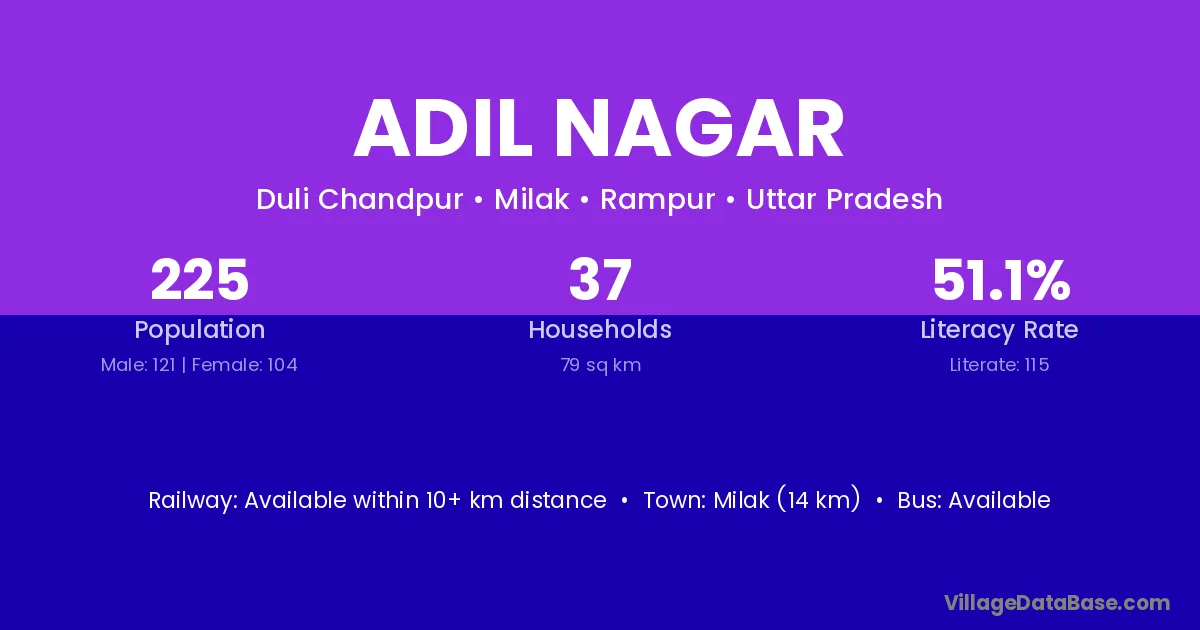 ADIL NAGAR

Duli Chandpur • Milak • Rampur • Uttar Pradesh

225
Population
Male: 121 | Female: 104

37
Households
79 sq km

51.1%
Literacy Rate
Literate: 115

Railway: Available within 10+ km distance • Town: Milak (14 km) • Bus: Available

VillageDataBase.com